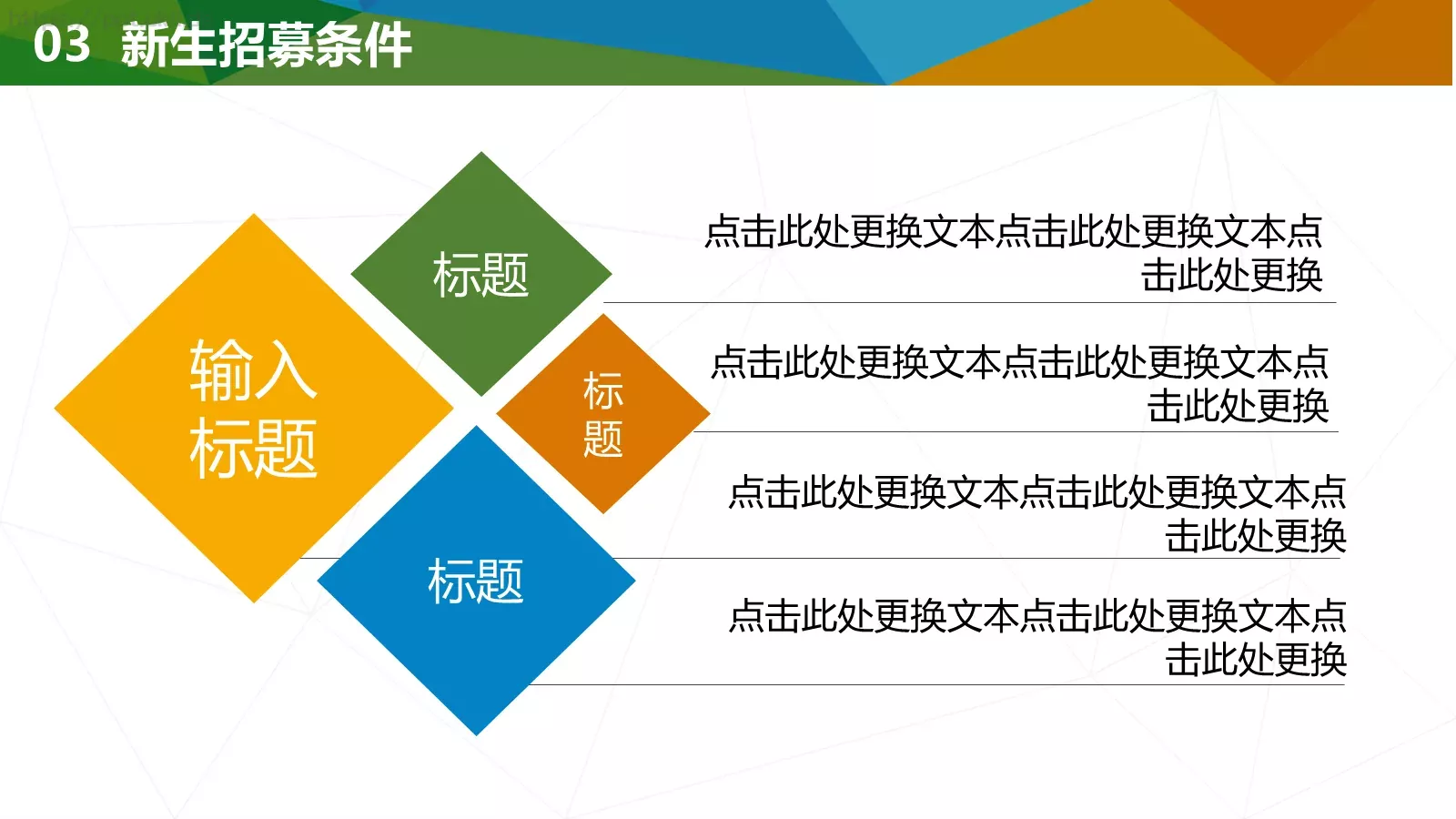 03 新生招募条件

输入标题

标题

标题

标题

点击此处更换文本点击此处更换文本点击此处更换

点击此处更换文本点击此处更换文本点击此处更换

点击此处更换文本点击此处更换文本点击此处更换

点击此处更换文本点击此处更换文本点击此处更换